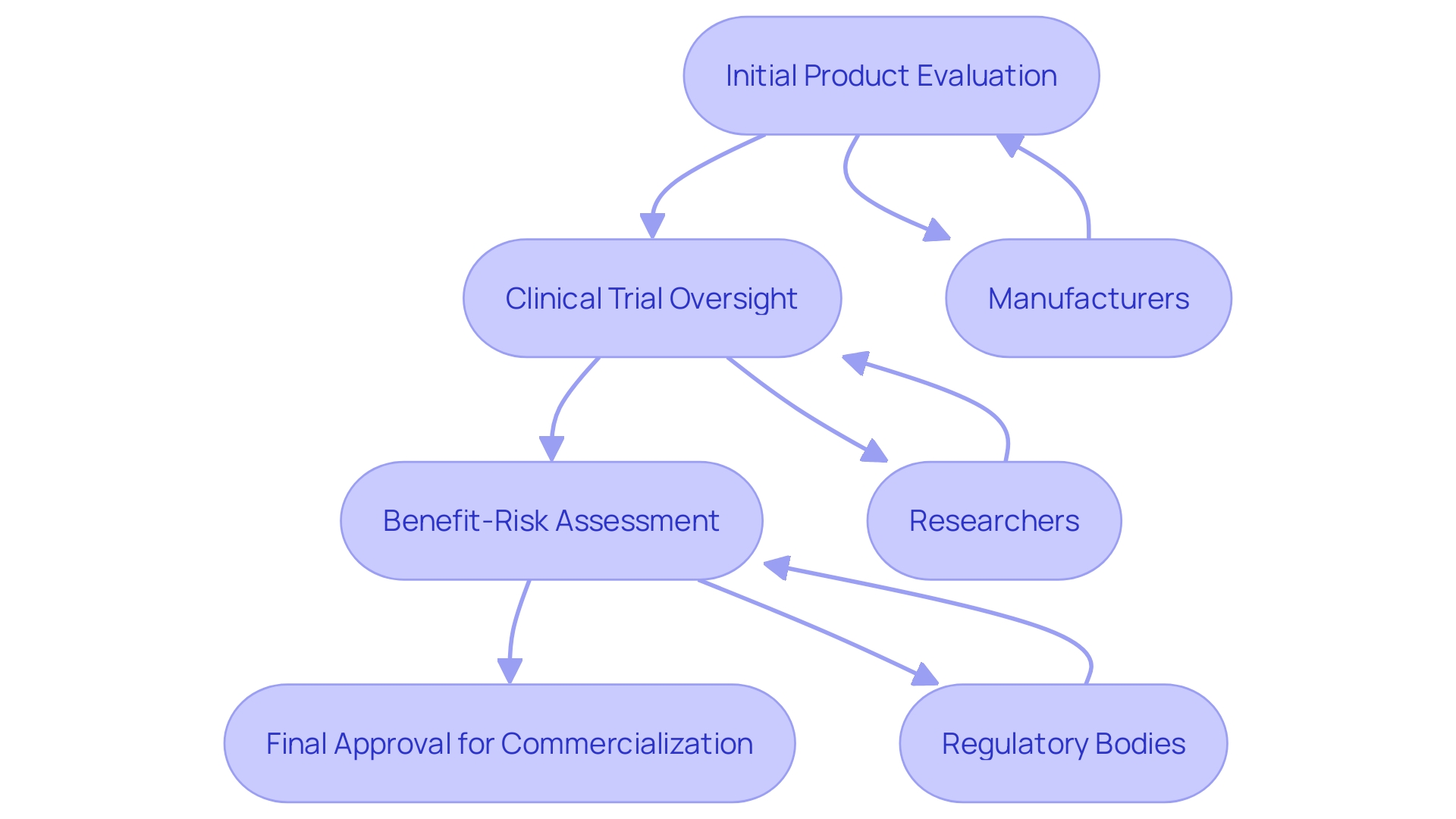 Initial Product Evaluation

Clinical Trial Oversight

Manufacturers

Benefit-Risk Assessment

Researchers

Final Approval for Commercialization

Regulatory Bodies